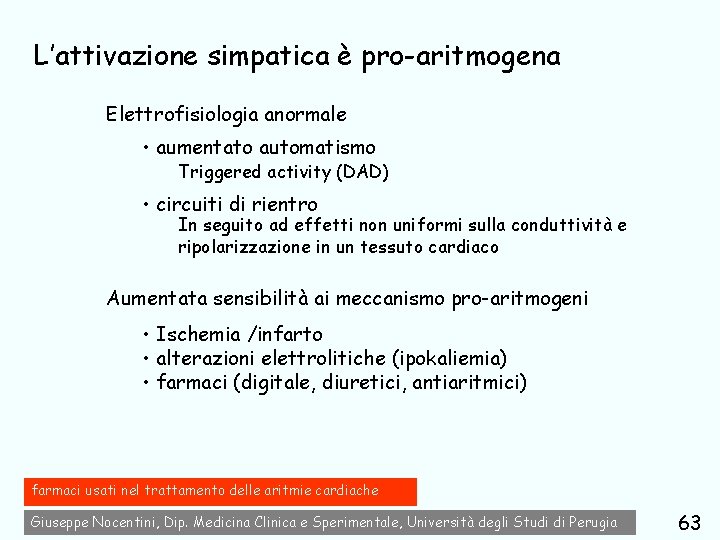 L'attivazione simpatica è pro-aritmogena

Elettrofisiologia anormale

• aumentato automatismo
Triggered activity (DAD)

• circuiti di rientro
In seguito ad effetti non uniformi sulla conduttività e ripolarizzazione in un tessuto cardiaco

Aumentata sensibilità ai meccanismo pro-aritmogeni

• Ischemia /infarto
• alterazioni elettrolitiche (ipokaliemia)
• farmaci (digitale, diuretici, antiaritmici)

farmaci usati nel trattamento delle aritmie cardiache

Giuseppe Nocentini, Dip. Medicina Clinica e Sperimentale, Università degli Studi di Perugia

63